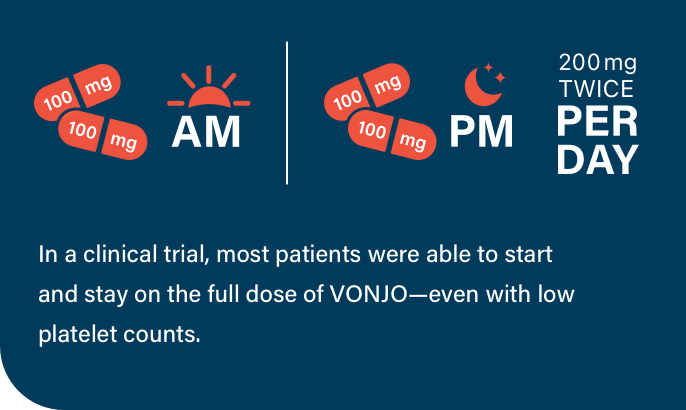 100 mg
100 mg
AM

100 mg
100 mg
PM

200 mg TWICE PER DAY

In a clinical trial, most patients were able to start and stay on the full dose of VONJO—even with low platelet counts.